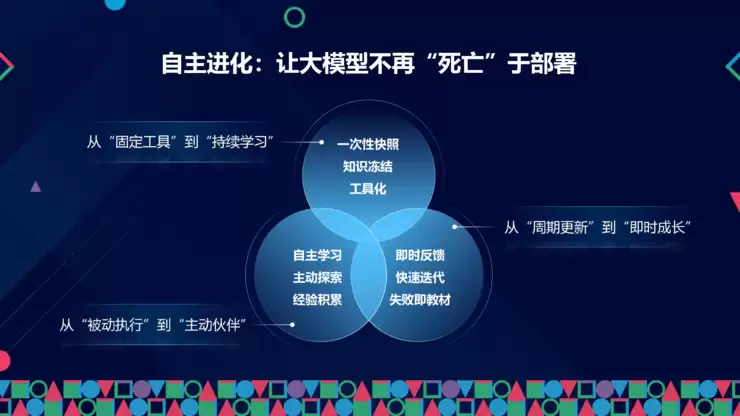 自主进化：让大模型不再“死亡”于部署

从“固定工具”到“持续学习”

一次性快照
知识冻结
工具化

从“周期更新”到“即时成长”

自主学习
主动探索
经验积累

即时反馈
快速迭代
失败即教材

从“被动执行”到“主动伙伴”